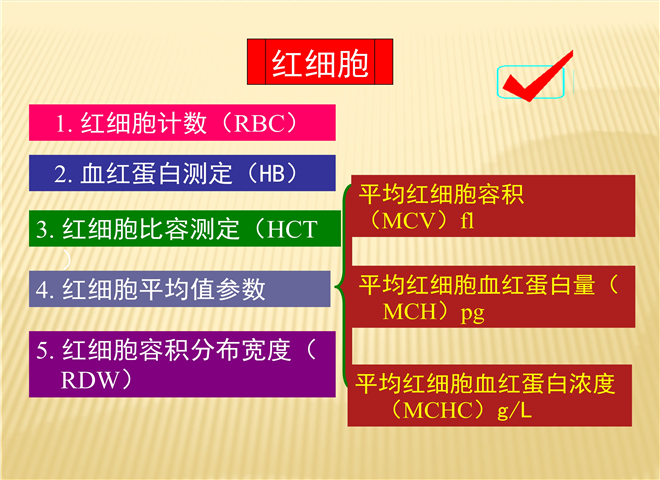 红细胞

1. 红细胞计数（RBC）

2. 血红蛋白测定（HB）

3. 红细胞比容测定（HCT）

4. 红细胞平均值参数

5. 红细胞容积分布宽度（RDW）

平均红细胞容积（MCV）fl

平均红细胞血红蛋白量（MCH）pg

平均红细胞血红蛋白浓度（MCHC）g/L